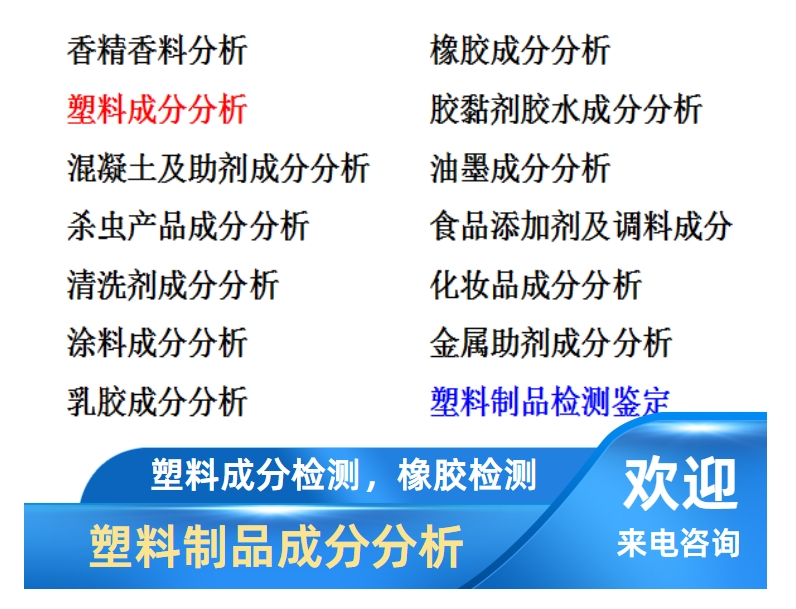 香精香料分析

塑料成分分析

混凝土及助剂成分分析

杀虫产品成分分析

清洗剂成分分析

涂料成分分析

乳胶成分分析

橡胶成分分析

胶黏剂胶水成分分析

油墨成分分析

食品添加剂及调料成分

化妆品成分分析

金属助剂成分分析

塑料制品检测鉴定

塑料成分检测，橡胶检测

塑料制品成分分析

欢迎

来电咨询